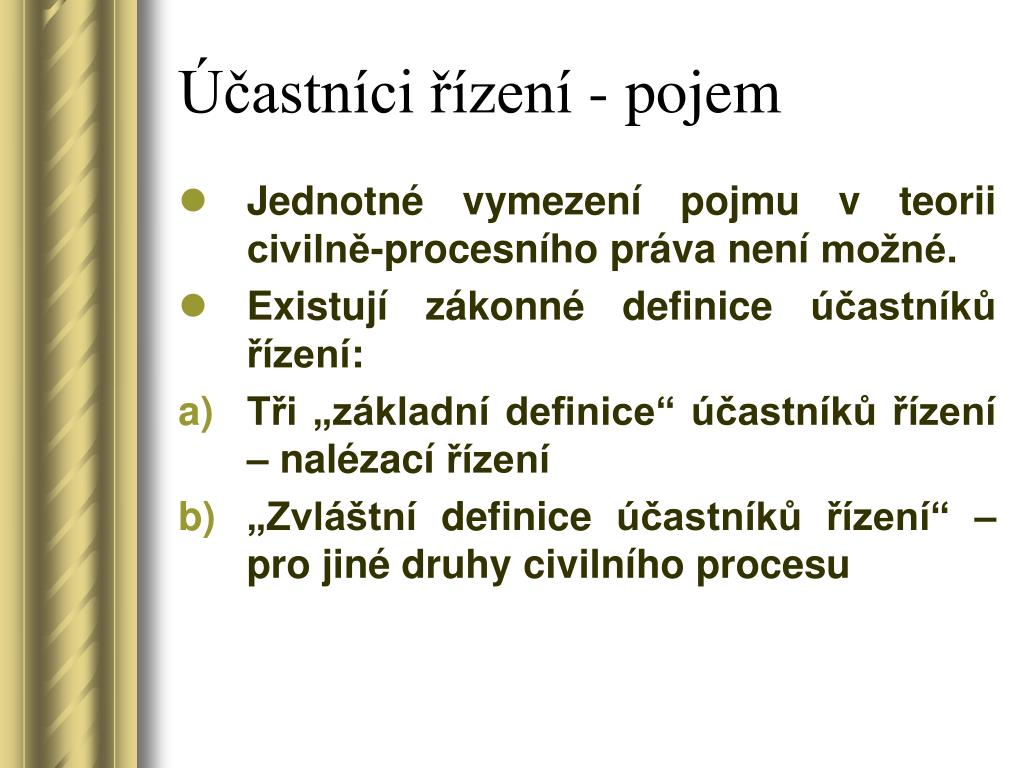 Účastníci řízení - pojem

- Jednotné vymezení pojmu v teorii civilně-procesního práva není možné.
- Existují zákonné definice účastníků řízení:

a) Tři „základní definice“ účastníků řízení – nalézací řízení

b) „Zvláštní definice účastníků řízení“ – pro jiné druhy civilního procesu